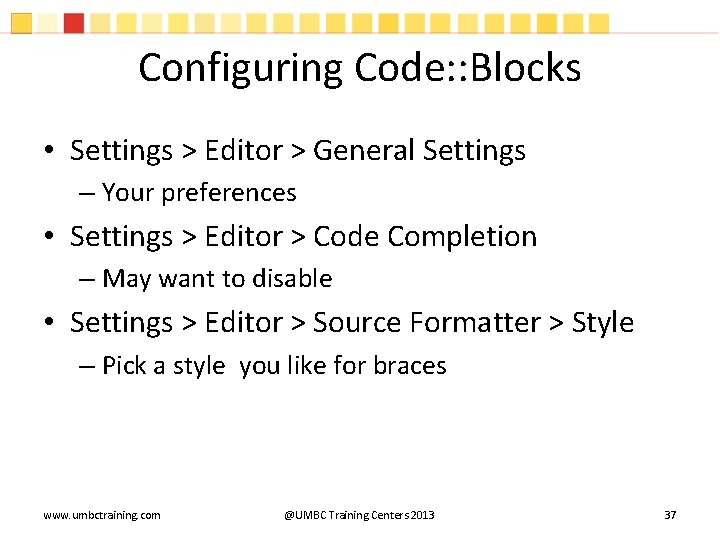 Configuring Code::Blocks

• Settings > Editor > General Settings
– Your preferences
• Settings > Editor > Code Completion
– May want to disable
• Settings > Editor > Source Formatter > Style
– Pick a style you like for braces

www.umbctraining.com

@UMBC Training Centers 2013

37